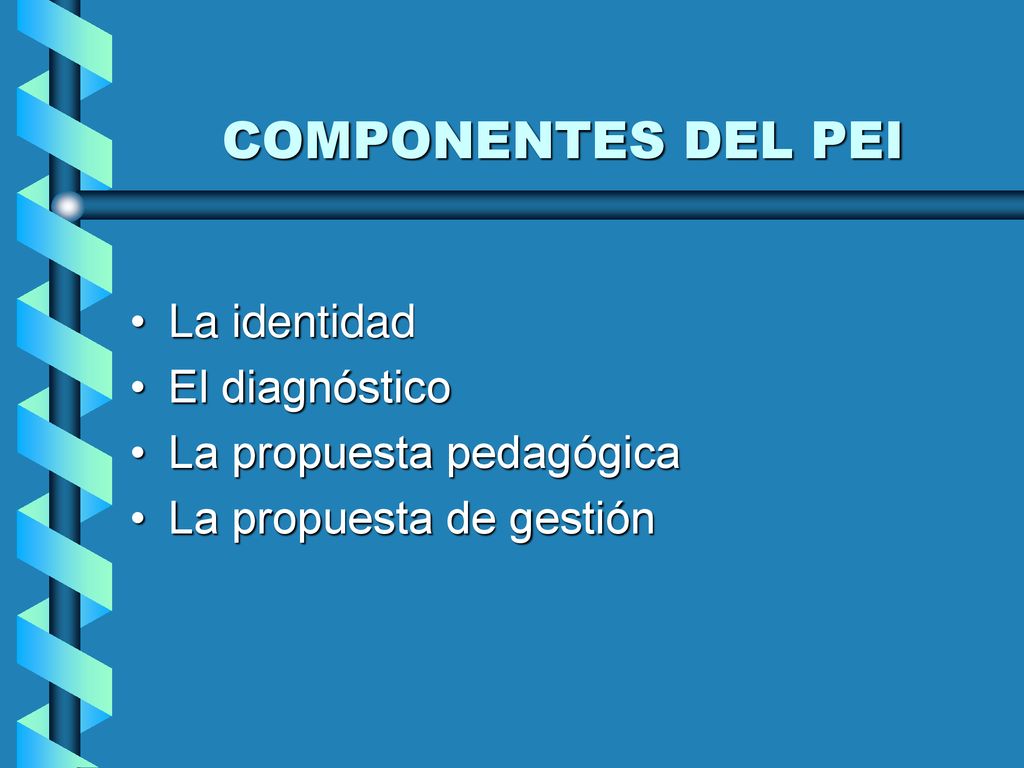 COMPONENTES DEL PEI

• La identidad
• El diagnóstico
• La propuesta pedagógica
• La propuesta de gestión